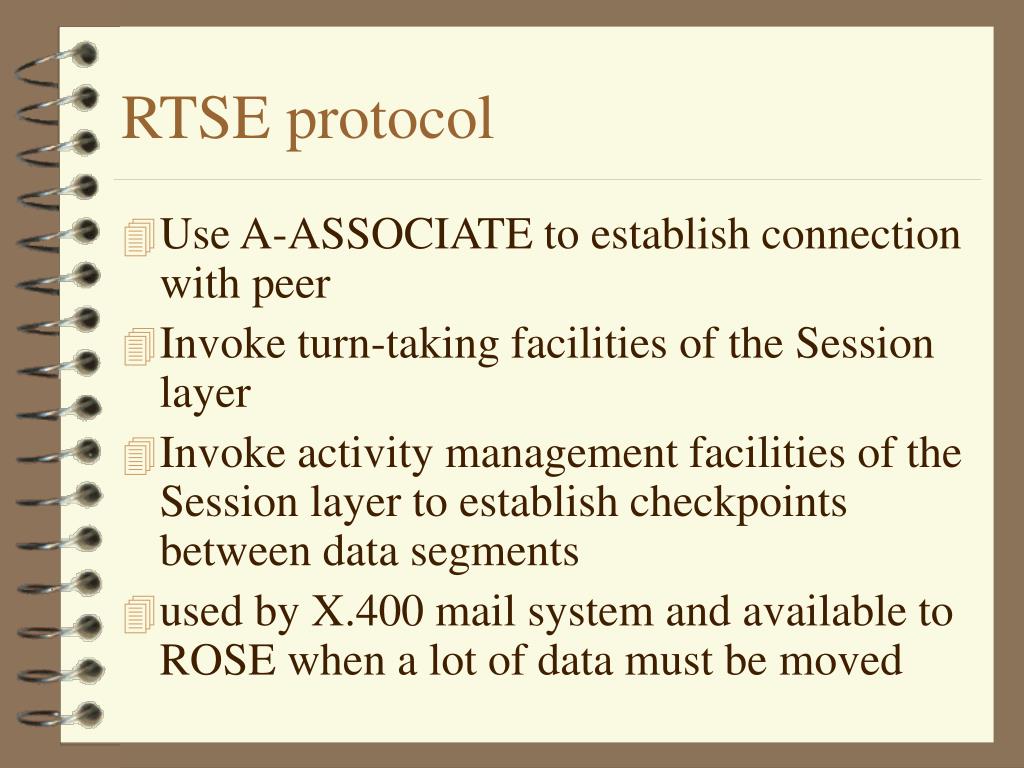 RTSE protocol

Use A-ASSOCIATE to establish connection with peer

Invoke turn-taking facilities of the Session layer

Invoke activity management facilities of the Session layer to establish checkpoints between data segments

used by X.400 mail system and available to ROSE when a lot of data must be moved